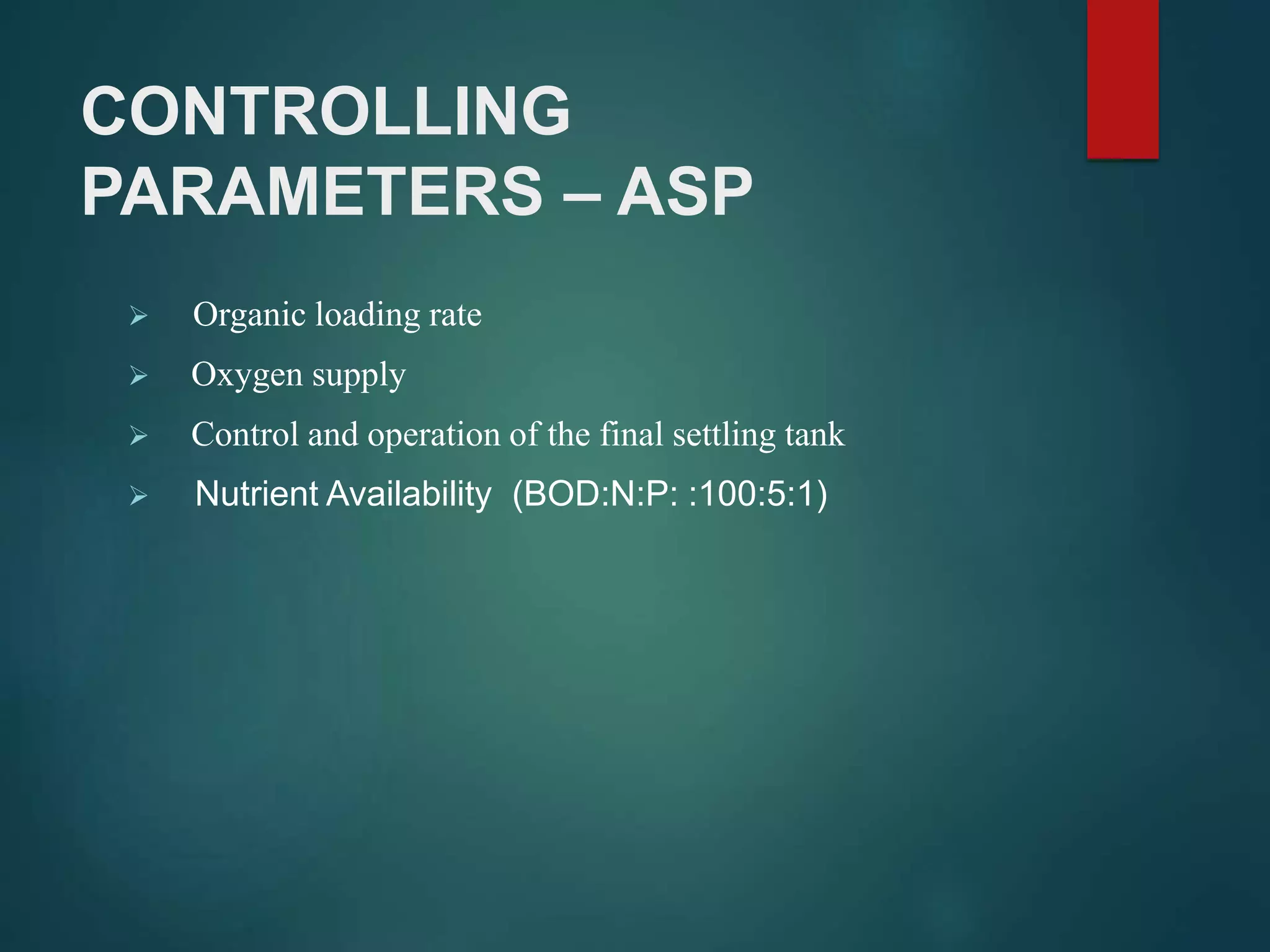 CONTROLLING PARAMETERS – ASP

➢ Organic loading rate

➢ Oxygen supply

➢ Control and operation of the final settling tank

➢ Nutrient Availability (BOD:N:P: :100:5:1)